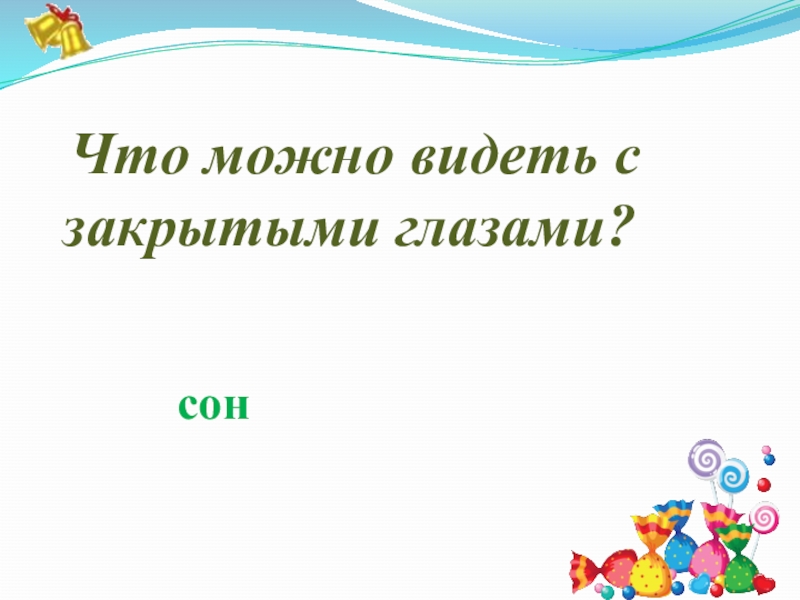 Что можно видеть с закрытыми глазами?

сон